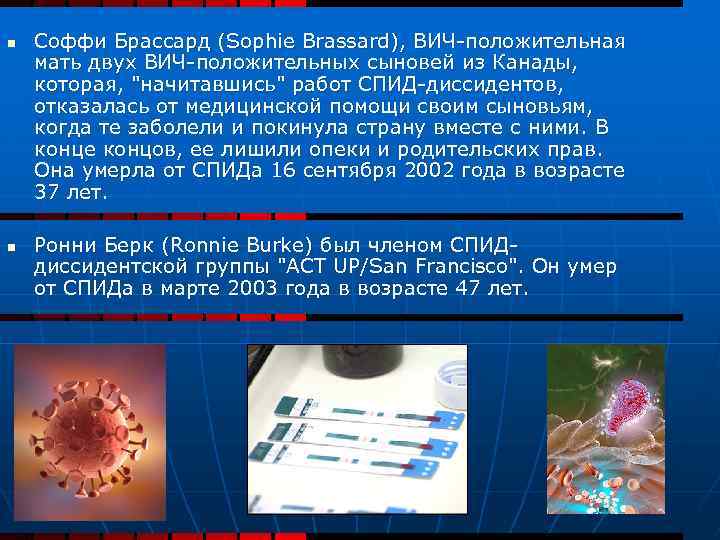 Соффи Брассард (Sophie Brassard), ВИЧ-положительная мать двух ВИЧ-положительных сыновей из Канады, которая, "начитавшись" работ СПИД-диссидентов, отказалась от медицинской помощи своим сыновьям, когда те заболели и покинула страну вместе с ними. В конце концов, ее лишили опеки и родительских прав. Она умерла от СПИДа 16 сентября 2002 года в возрасте 37 лет.

Ронни Берк (Ronnie Burke) был членом СПИД-диссидентской группы "ACT UP/San Francisco". Он умер от СПИДа в марте 2003 года в возрасте 47 лет.